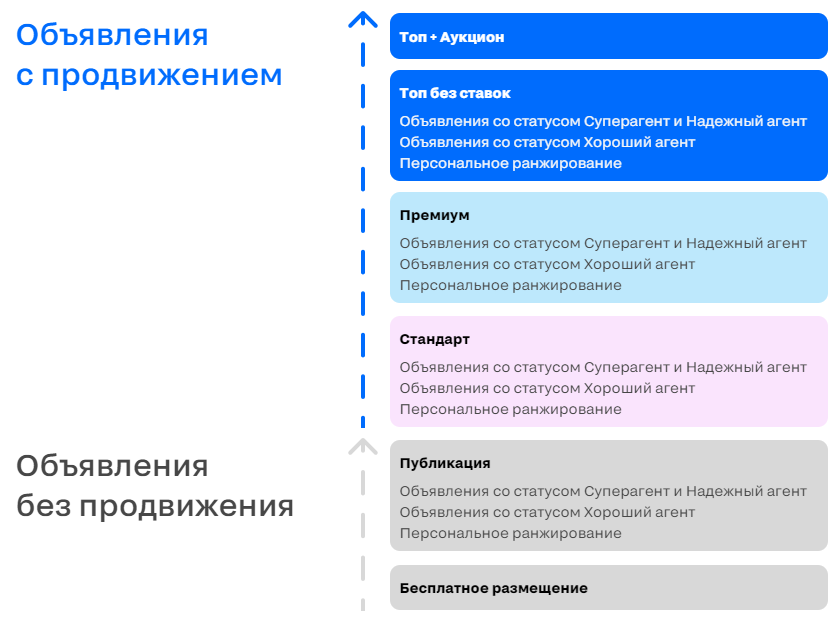 Объявления
с продвижением

Топ + Аукцион

Топ без ставок
Объявления со статусом Суперагент и Надежный агент
Объявления со статусом Хороший агент
Персональное ранжирование

Премиум
Объявления со статусом Суперагент и Надежный агент
Объявления со статусом Хороший агент
Персональное ранжирование

Стандарт
Объявления со статусом Суперагент и Надежный агент
Объявления со статусом Хороший агент
Персональное ранжирование

Объявления
без продвижения

Публикация
Объявления со статусом Суперагент и Надежный агент
Объявления со статусом Хороший агент
Персональное ранжирование

Бесплатное размещение